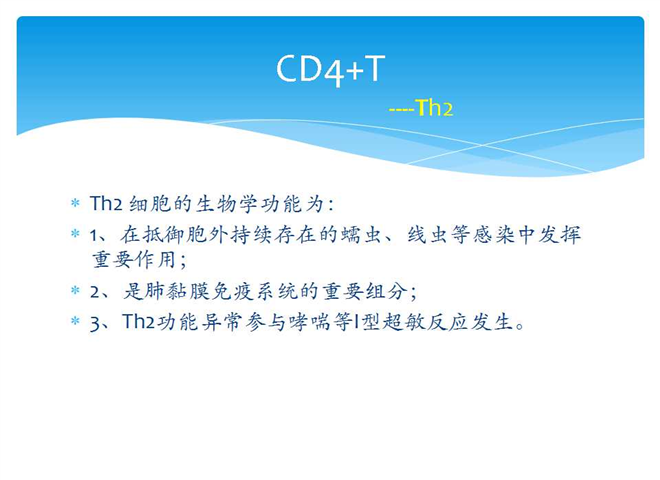 CD4+T

----Th2

* Th2 细胞的生物学功能为：
* 1、在抵御胞外持续存在的蠕虫、线虫等感染中发挥重要作用；
* 2、是肺黏膜免疫系统的重要组分；
* 3、Th2功能异常参与哮喘等I型超敏反应发生。